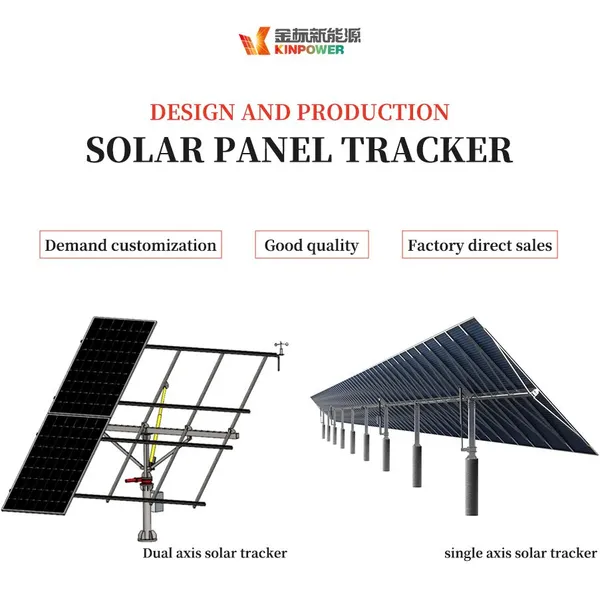 金标新能源
KINPOWER

DESIGN AND PRODUCTION
SOLAR PANEL TRACKER

Demand customization

Good quality

Factory direct sales

Dual axis solar tracker

single axis solar tracker